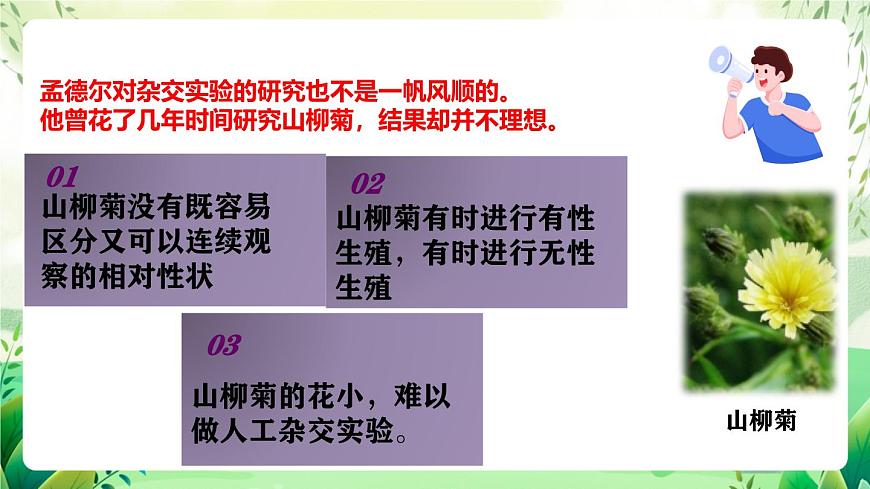 孟德尔对杂交实验的研究也不是一帆风顺的。
他曾花了几年时间研究山柳菊，结果却并不理想。

01
山柳菊没有既容易区分又可以连续观察的相对性状

02
山柳菊有时进行有性生殖，有时进行无性生殖

03
山柳菊的花小，难以做人工杂交实验。

山柳菊